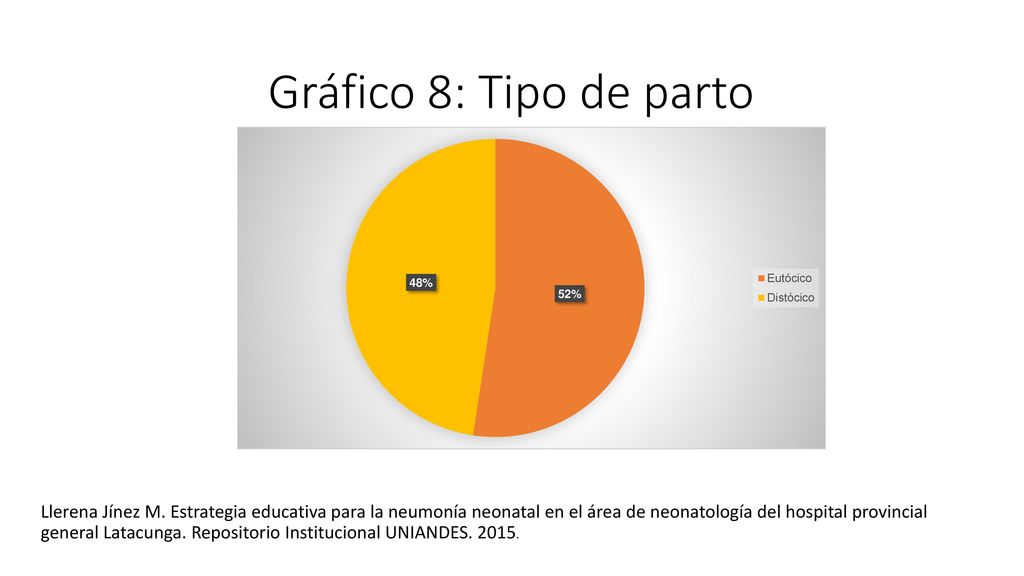 Gráfico 8: Tipo de parto

48%

52%

Eutócico
Distócico

Llerena Jínez M. Estrategia educativa para la neumonía neonatal en el área de neonatología del hospital provincial general Latacunga. Repositorio Institucional UNIANDES. 2015.